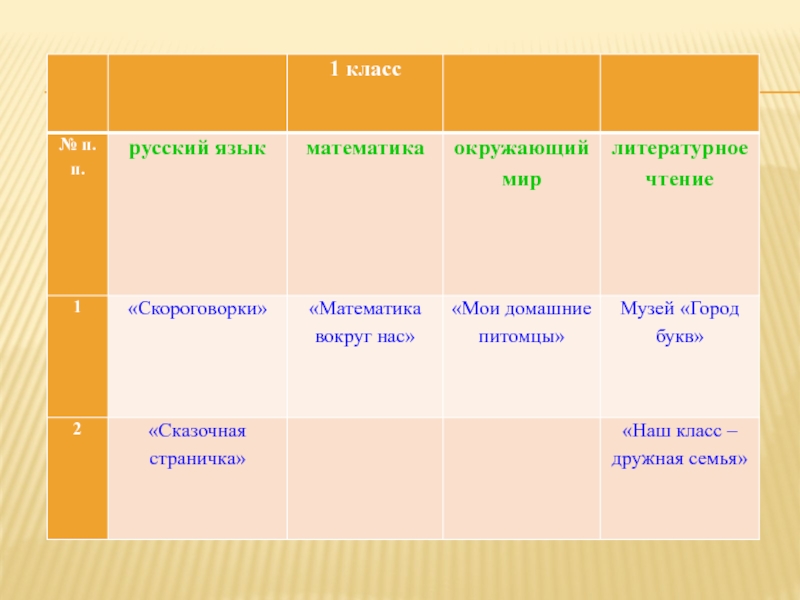 |  |  | 1 класс |  |  |
|---|---|---|---|---|
| № п. п. | русский язык | математика | окружающий мир | литературное чтение |
| 1 | «Скороговорки» | «Математика вокруг нас» | «Мои домашние питомцы» | Музей «Город букв» |
| 2 | «Сказочная страничка» |  |  | «Наш класс – дружная семья» |